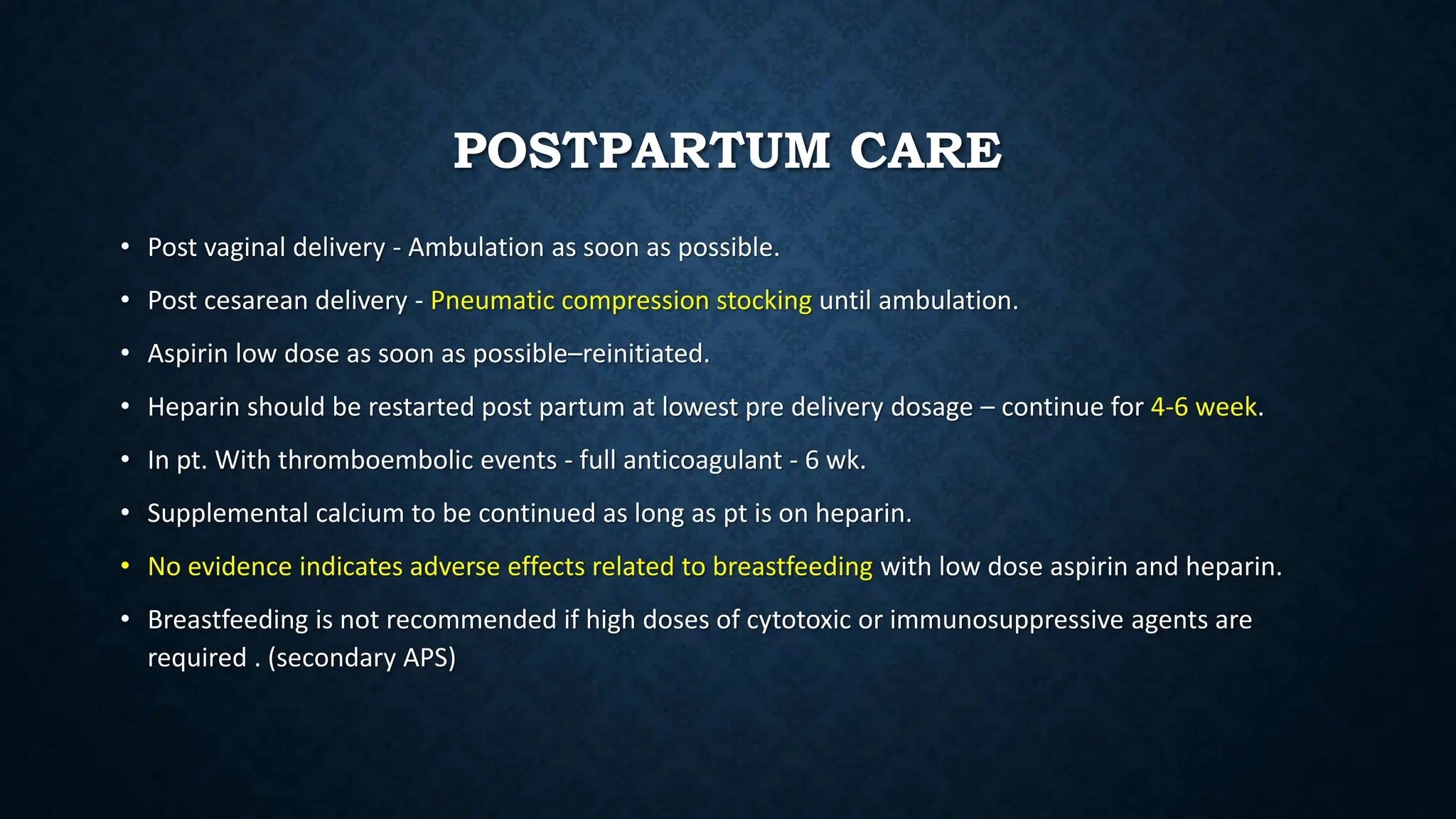 POSTPARTUM CARE

• Post vaginal delivery - Ambulation as soon as possible.

• Post cesarean delivery - Pneumatic compression stocking until ambulation.

• Aspirin low dose as soon as possible–reinitiated.

• Heparin should be restarted post partum at lowest pre delivery dosage – continue for 4-6 week.

• In pt. With thromboembolic events - full anticoagulant - 6 wk.

• Supplemental calcium to be continued as long as pt is on heparin.

• No evidence indicates adverse effects related to breastfeeding with low dose aspirin and heparin.

• Breastfeeding is not recommended if high doses of cytotoxic or immunosuppressive agents are required . (secondary APS)